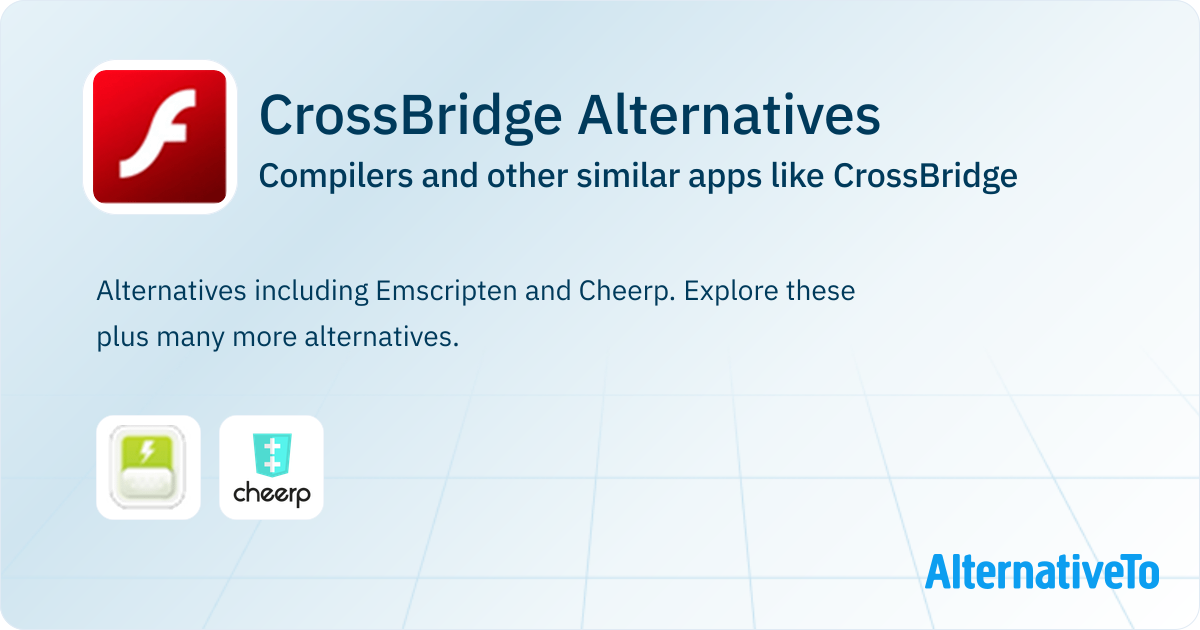 CrossBridge Alternatives
Compilers and other similar apps like CrossBridge

Alternatives including Emscripten and Cheerp. Explore these plus many more alternatives.

cheerp

AlternativeTo